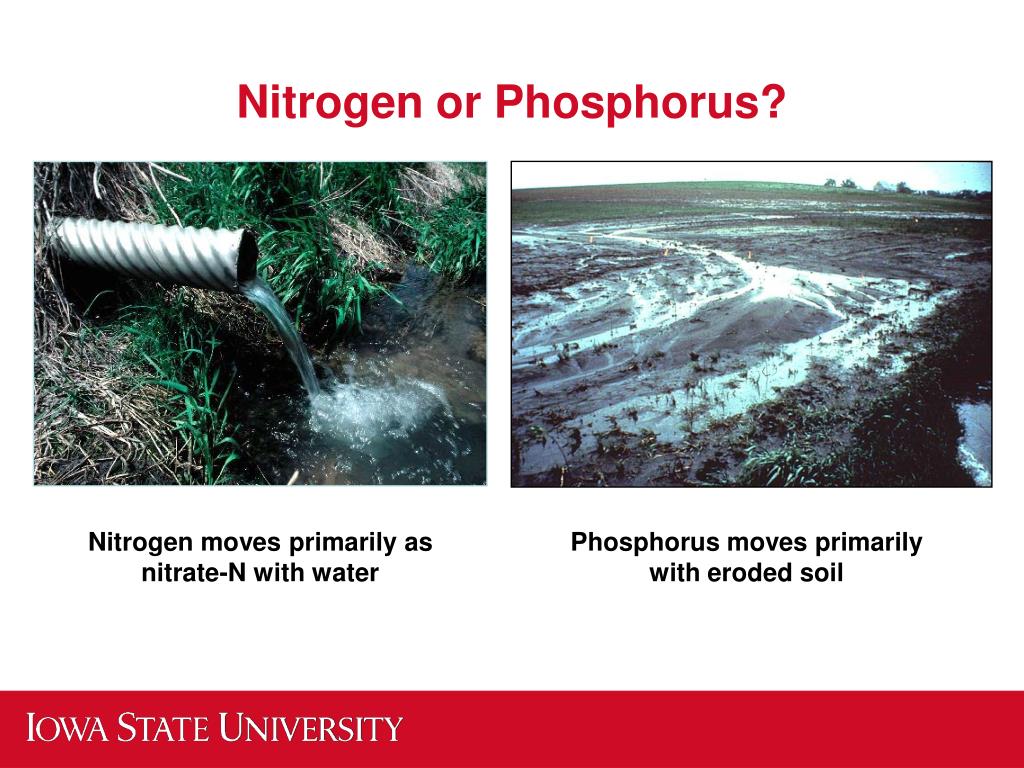 Nitrogen or Phosphorus?

Nitrogen moves primarily as nitrate-N with water

Phosphorus moves primarily with eroded soil

IOWA STATE UNIVERSITY